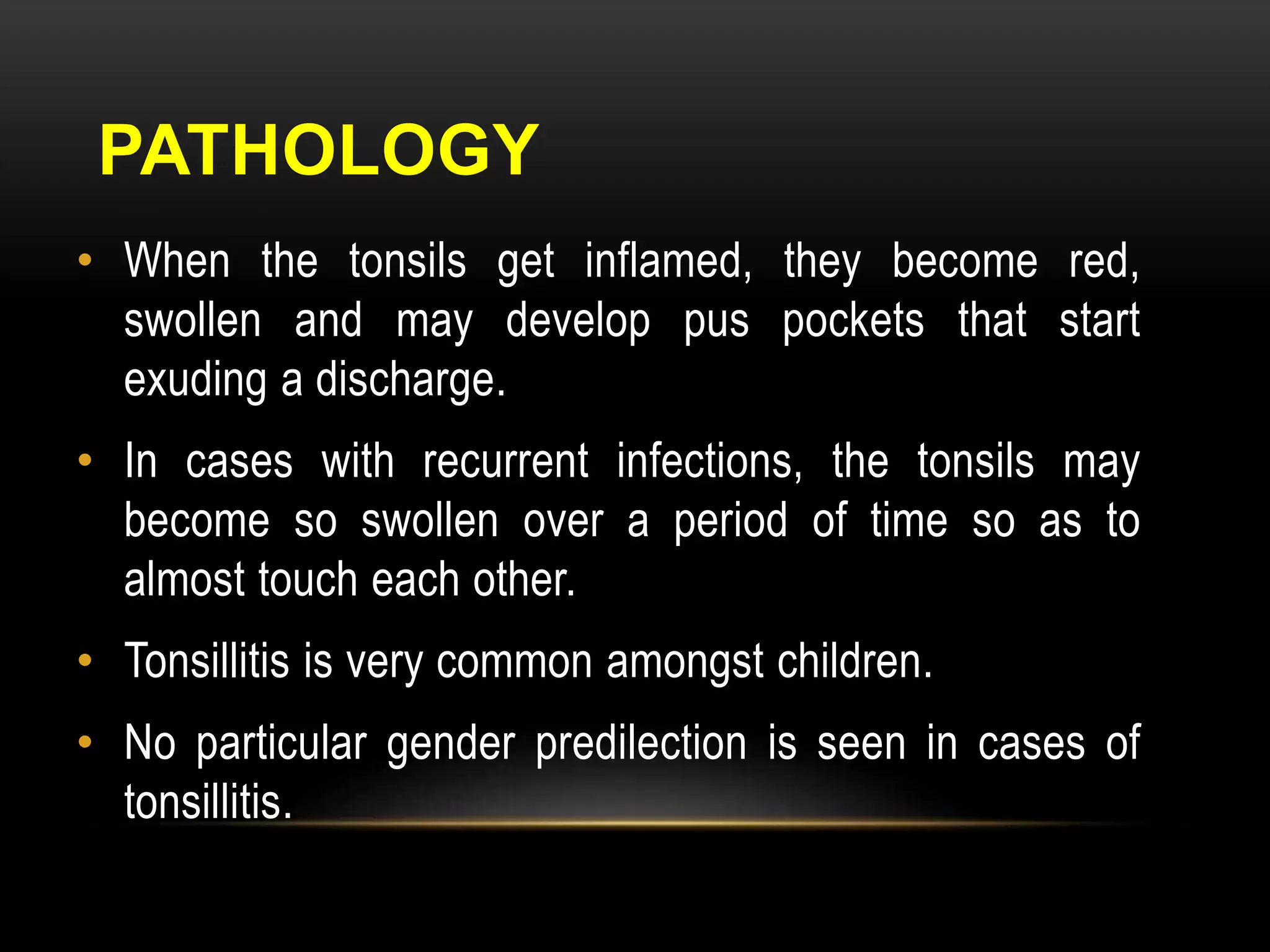 PATHOLOGY

• When the tonsils get inflamed, they become red, swollen and may develop pus pockets that start exuding a discharge.

• In cases with recurrent infections, the tonsils may become so swollen over a period of time so as to almost touch each other.

• Tonsillitis is very common amongst children.

• No particular gender predilection is seen in cases of tonsillitis.